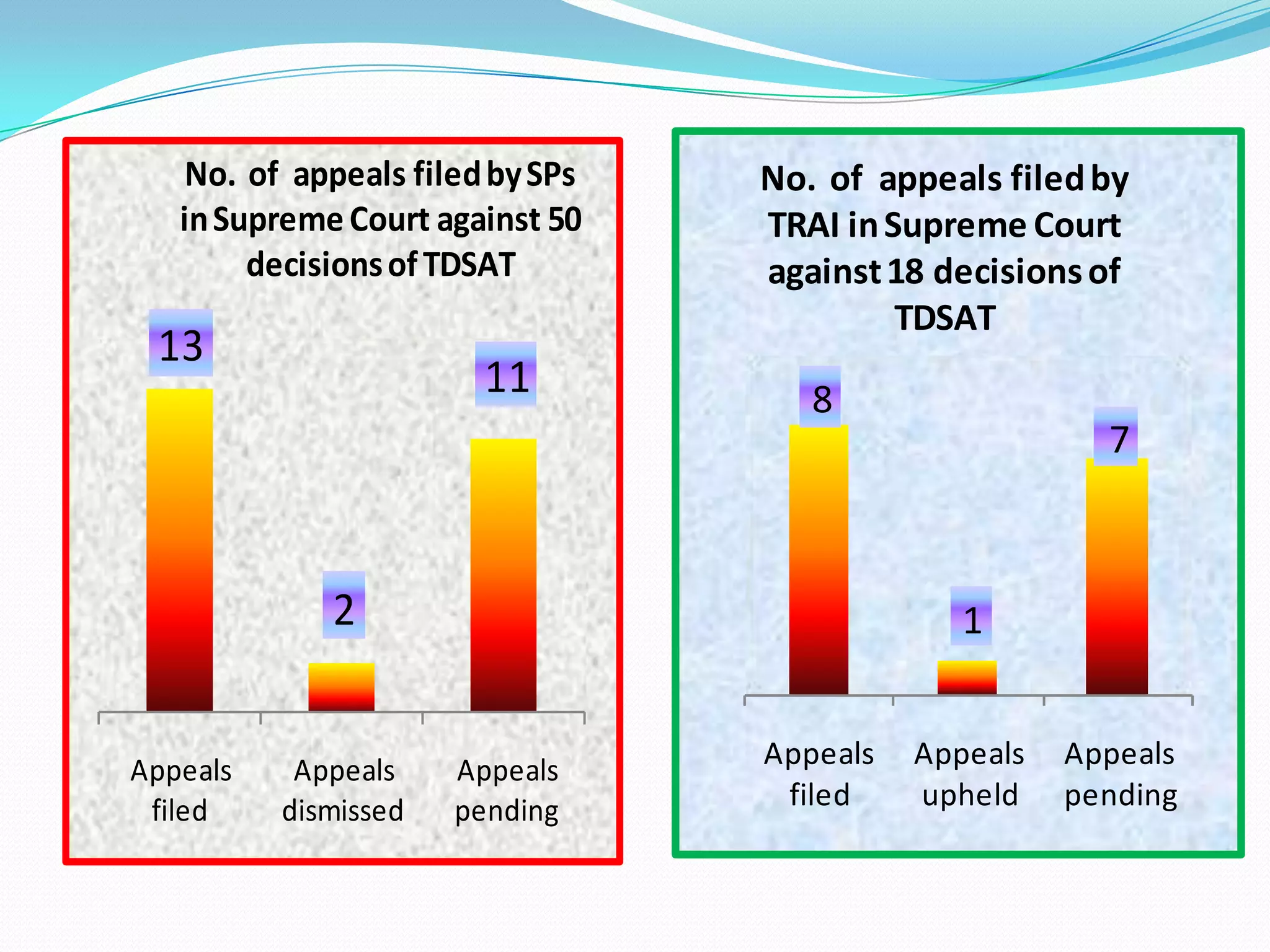 No. of appeals filed by SPs in Supreme Court against 50 decisions of TDSAT

13

2

11

Appeals filed

Appeals dismissed

Appeals pending

No. of appeals filed by TRAI in Supreme Court against 18 decisions of TDSAT

8

1

7

Appeals filed

Appeals upheld

Appeals pending